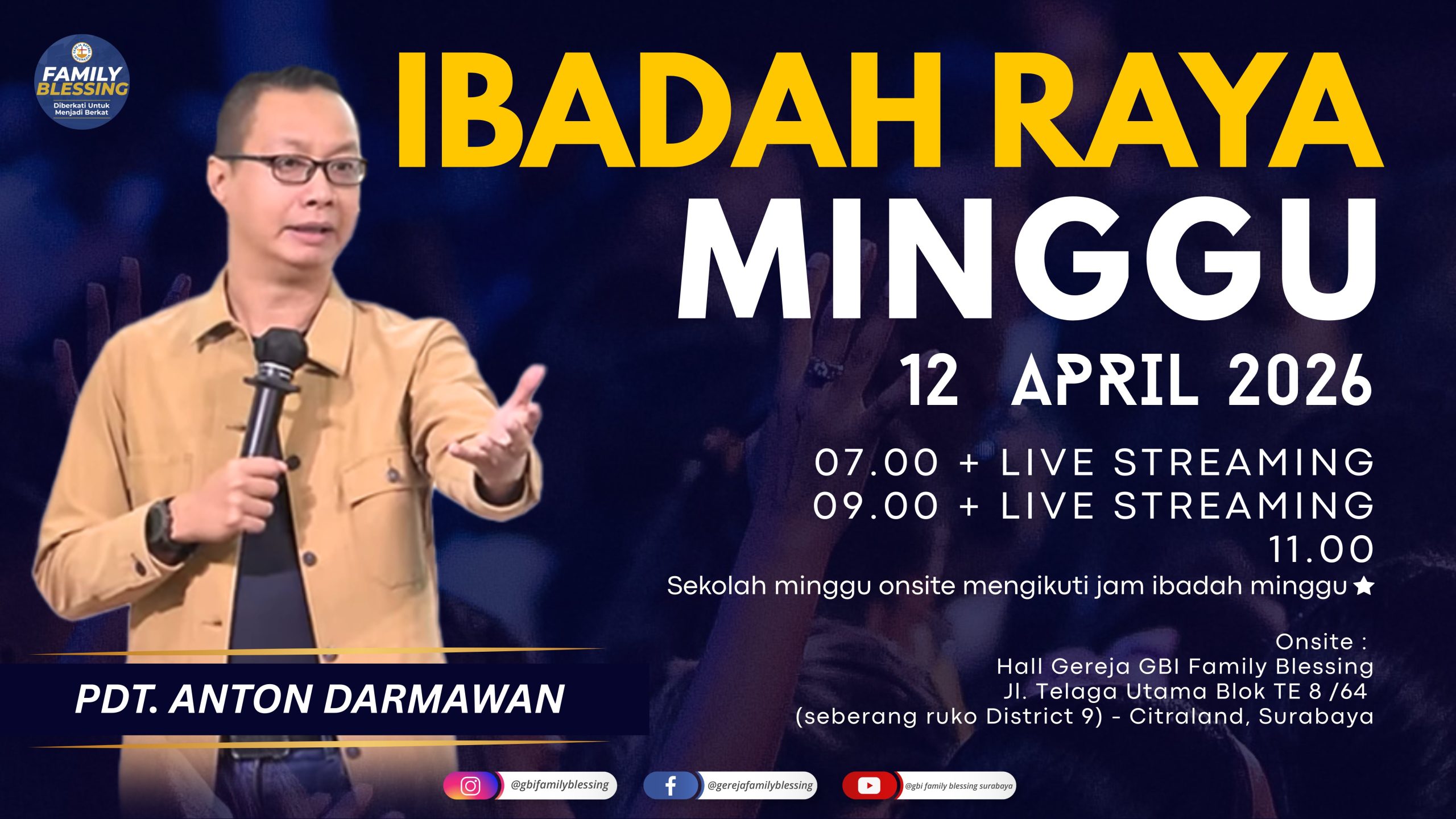 FAMILY BLESSING
Diberkati Untuk Menjadi Berkat

IBADAH RAYA MINGGU

12 APRIL 2026

07.00 + LIVE STREAMING
09.00 + LIVE STREAMING
11.00
Sekolah minggu onsite mengikuti jam ibadah minggu ★

Onsite :
Hall Gereja GBI Family Blessing
Jl. Telaga Utama Blok TE 8 /64
(seberang ruko District 9) - Citraland, Surabaya

PDT. ANTON DARMAWAN

@gbifamilyblessing
@gerejafamilyblessing
@gbi family blessing surabaya